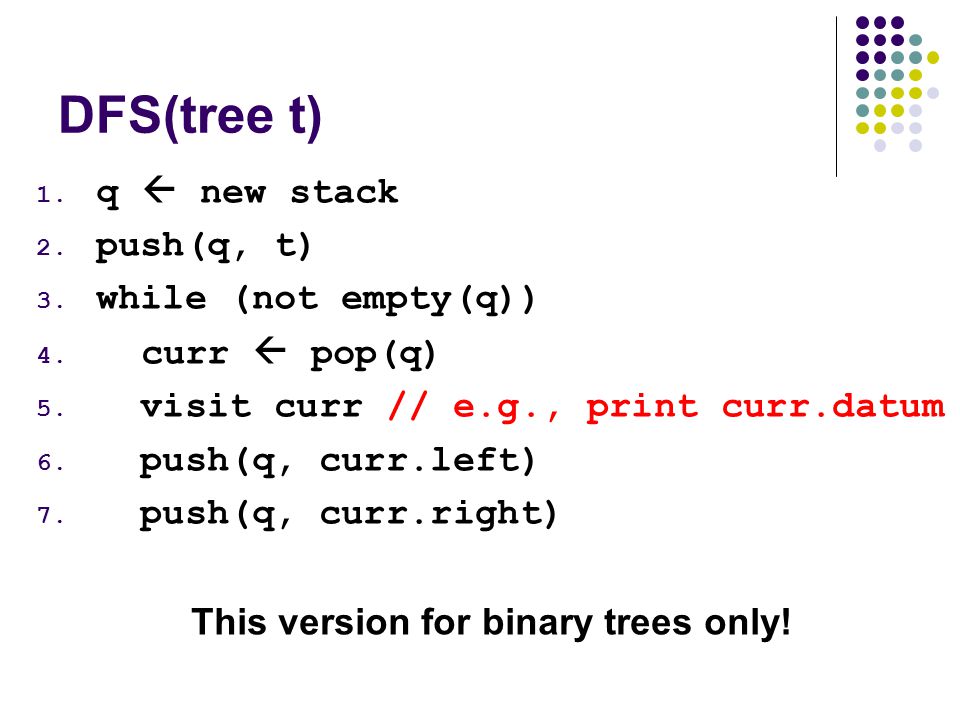 DFS(tree t)

1. q ← new stack
2. push(q, t)
3. while (not empty(q))
4. curr ← pop(q)
5. visit curr // e.g., print curr.datum
6. push(q, curr.left)
7. push(q, curr.right)

This version for binary trees only!